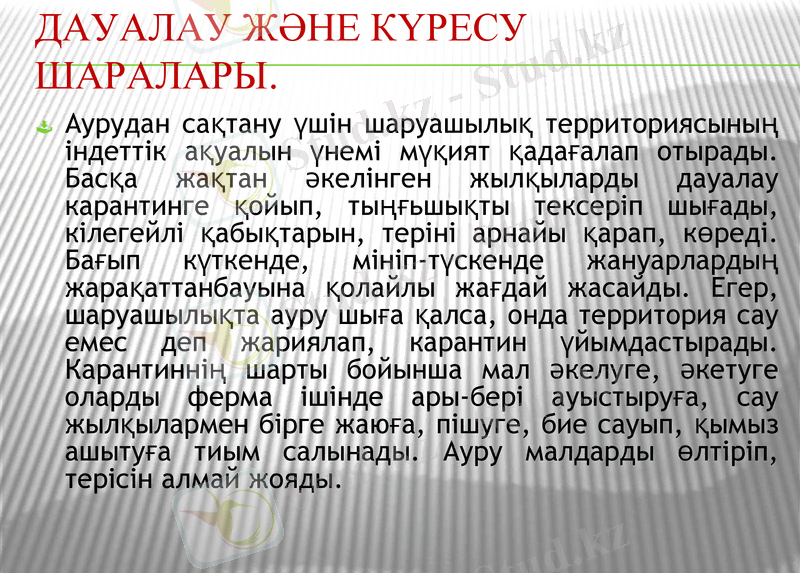 ДАУАЛАУ ЖӘНЕ КҮРЕСУ ШАРАЛАРЫ.

Аурудан сақтану үшін шаруашылық территориясының індеттік ақуалын үнемі мұқият қадағалап отырады. Басқа жақтан әкелінген жылқыларды дауалау карантинге қойып, тыңғышықты тексеріп шығады, кілегейлі қабықтарын, теріні арнайы қарап, көреді. Бағып күткенде, мініп-түскенде жануарлардың жарақаттанбауына қолайлы жағдай жасайды. Егер, шаруашылықта ауру шыға қалса, онда территория сау емес деп жариялап, карантин ұйымдастырады. Карантиннің шарты бойынша мал әкелуге, әкетуге оларды ферма ішінде ары-бері ауыстыруға, сау жылқылармен бірге жаюға, пішуге, бие сауып, қымыз ашытуға тиым салынады. Ауру малдарды өлтіріп, терісін алмай жояды.

Stud.kz - Stud.kz

Stud.kz